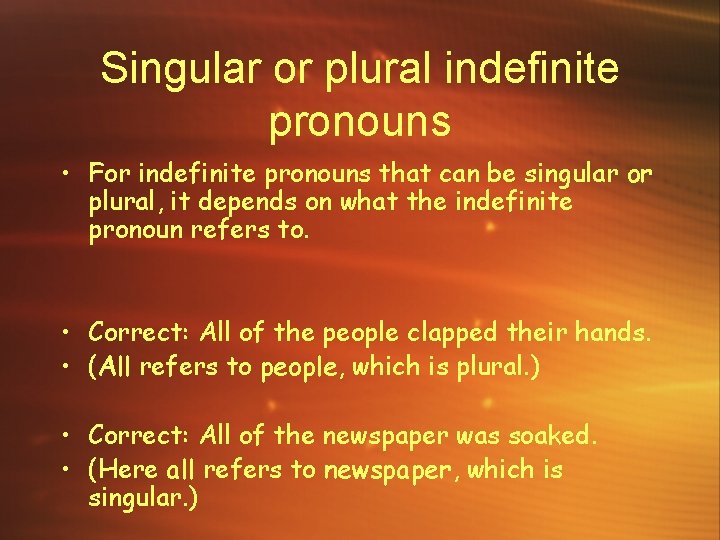 Singular or plural indefinite pronouns

• For indefinite pronouns that can be singular or plural, it depends on what the indefinite pronoun refers to.

• Correct: All of the people clapped their hands.
• (All refers to people, which is plural.)

• Correct: All of the newspaper was soaked.
• (Here all refers to newspaper, which is singular.)